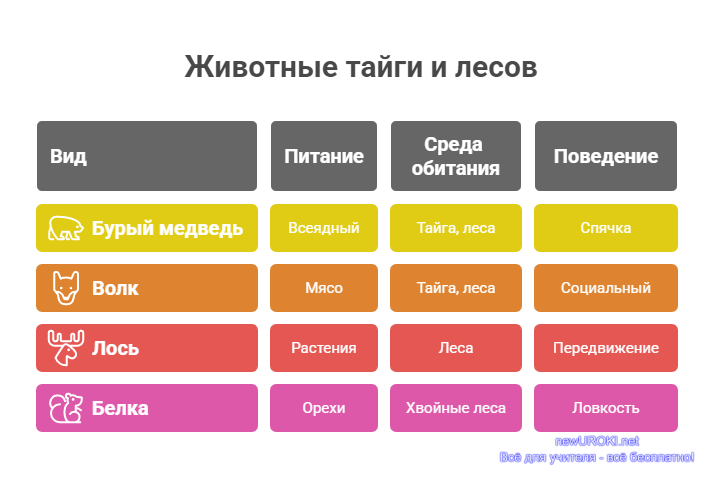 Животные тайги и лесов

| Вид | Питание | Среда обитания | Поведение |
|---|---|---|---|
| Бурый медведь | Всеядный | Тайга, леса | Спячка |
| Волк | Мясо | Тайга, леса | Социальный |
| Лось | Растения | Леса | Передвижение |
| Белка | Орехи | Хвойные леса | Ловкость |

newUROKI.net
Всё для учителя - всё бесплатно!